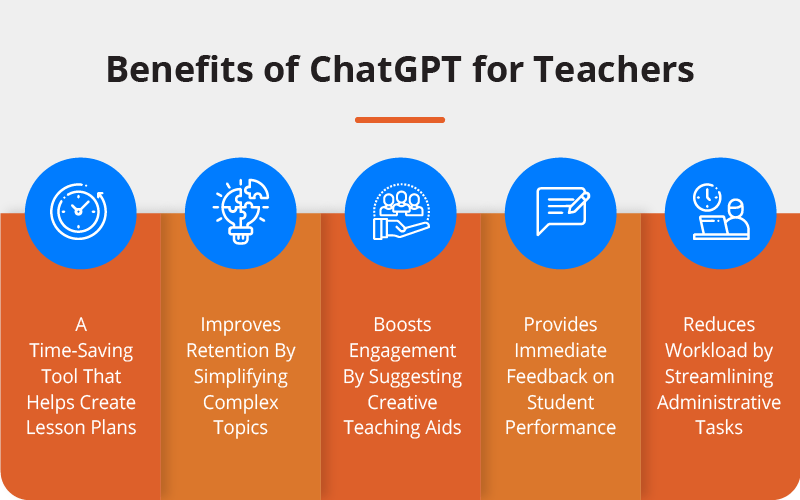 Benefits of ChatGPT for Teachers

A Time-Saving Tool That Helps Create Lesson Plans

Improves Retention By Simplifying Complex Topics

Boosts Engagement By Suggesting Creative Teaching Aids

Provides Immediate Feedback on Student Performance

Reduces Workload by Streamlining Administrative Tasks